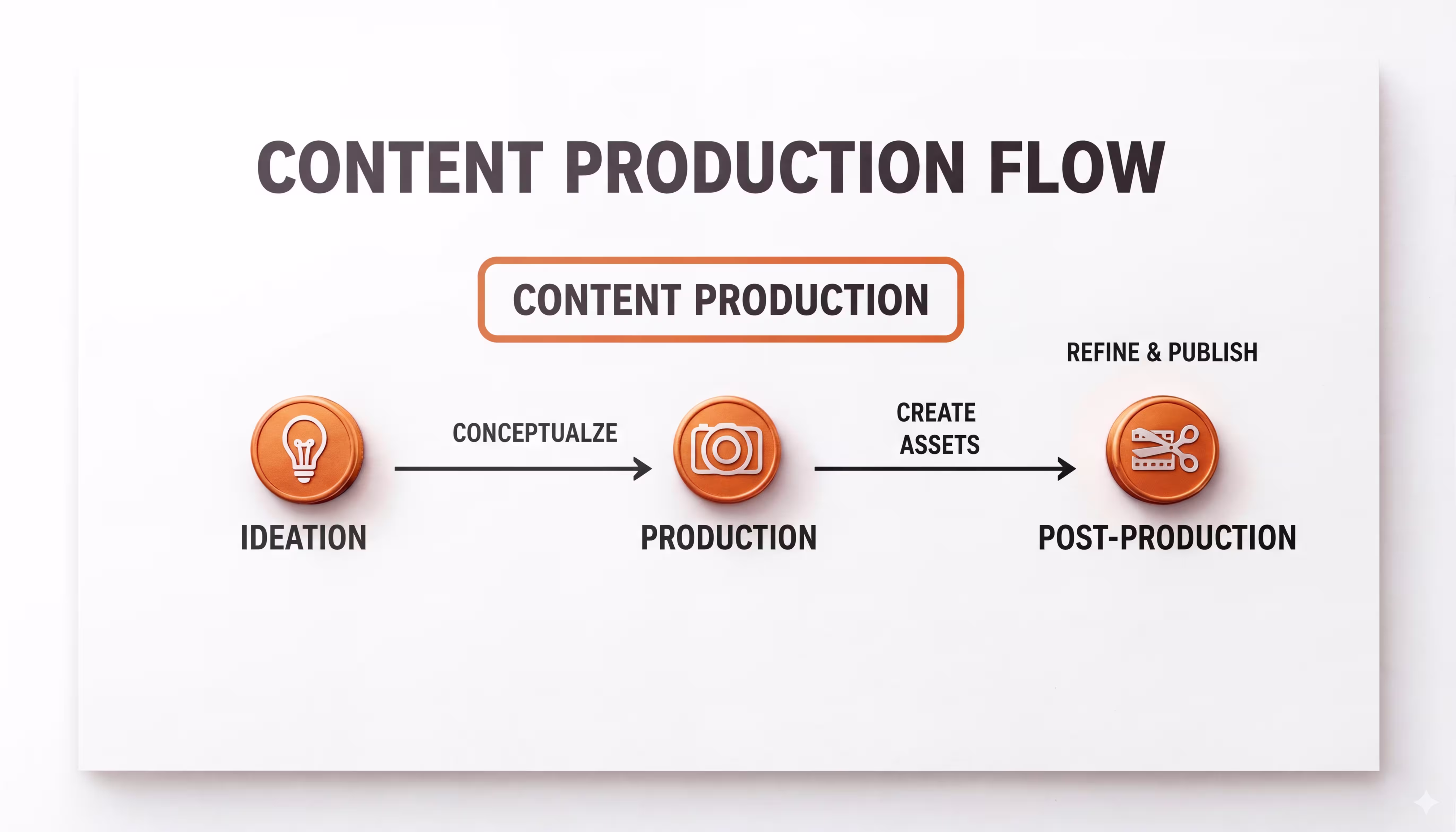 CONTENT PRODUCTION FLOW

CONTENT PRODUCTION

REFINE & PUBLISH

CONCEPTUALZE

CREATE ASSETS

IDEATION

PRODUCTION

POST-PRODUCTION